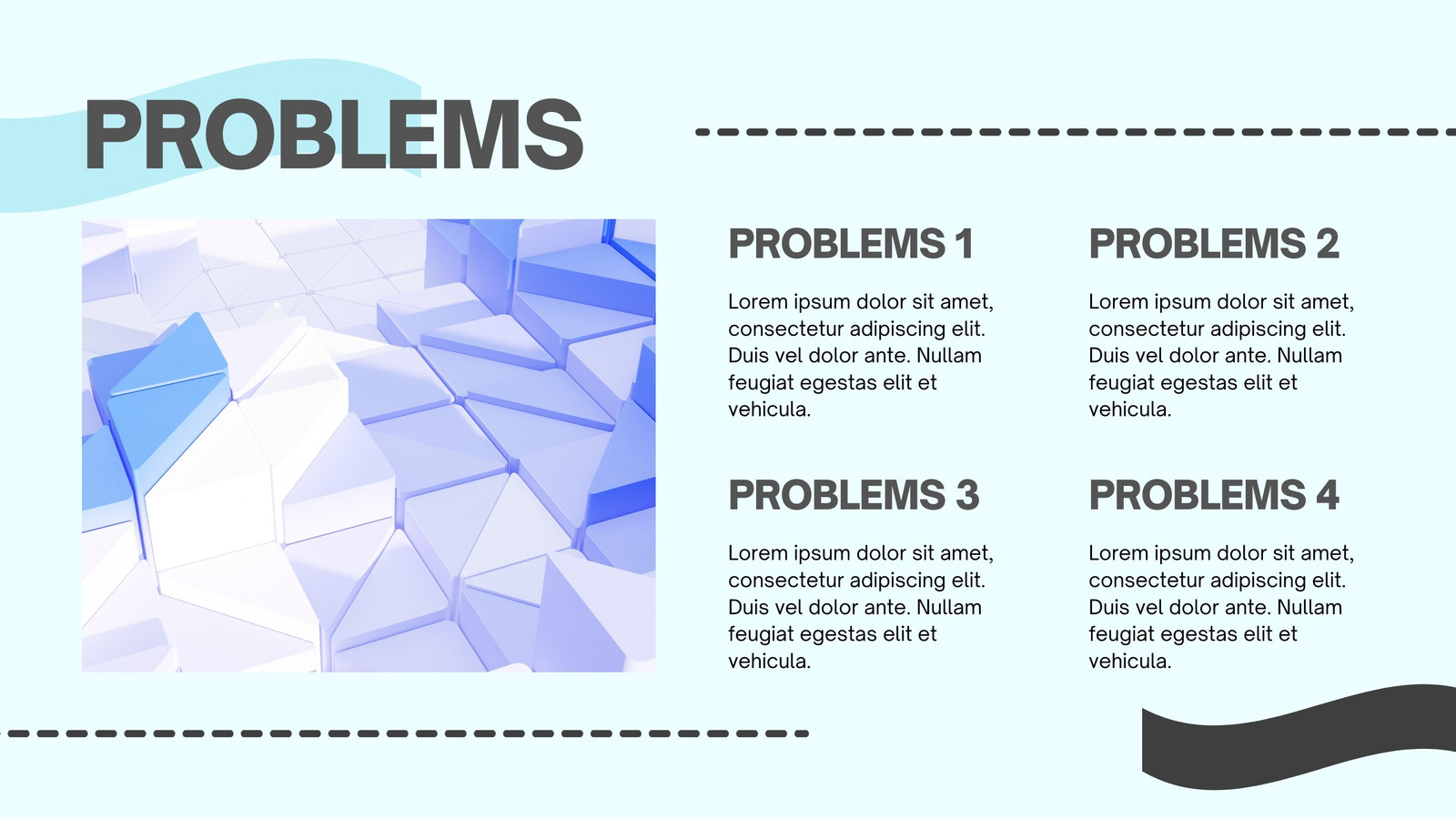 PROBLEMS

PROBLEMS 1

Lorem ipsum dolor sit amet, consectetur adipiscing elit. Duis vel dolor ante. Nullam feugiat egestas elit et vehicula.

PROBLEMS 2

Lorem ipsum dolor sit amet, consectetur adipiscing elit. Duis vel dolor ante. Nullam feugiat egestas elit et vehicula.

PROBLEMS 3

Lorem ipsum dolor sit amet, consectetur adipiscing elit. Duis vel dolor ante. Nullam feugiat egestas elit et vehicula.

PROBLEMS 4

Lorem ipsum dolor sit amet, consectetur adipiscing elit. Duis vel dolor ante. Nullam feugiat egestas elit et vehicula.